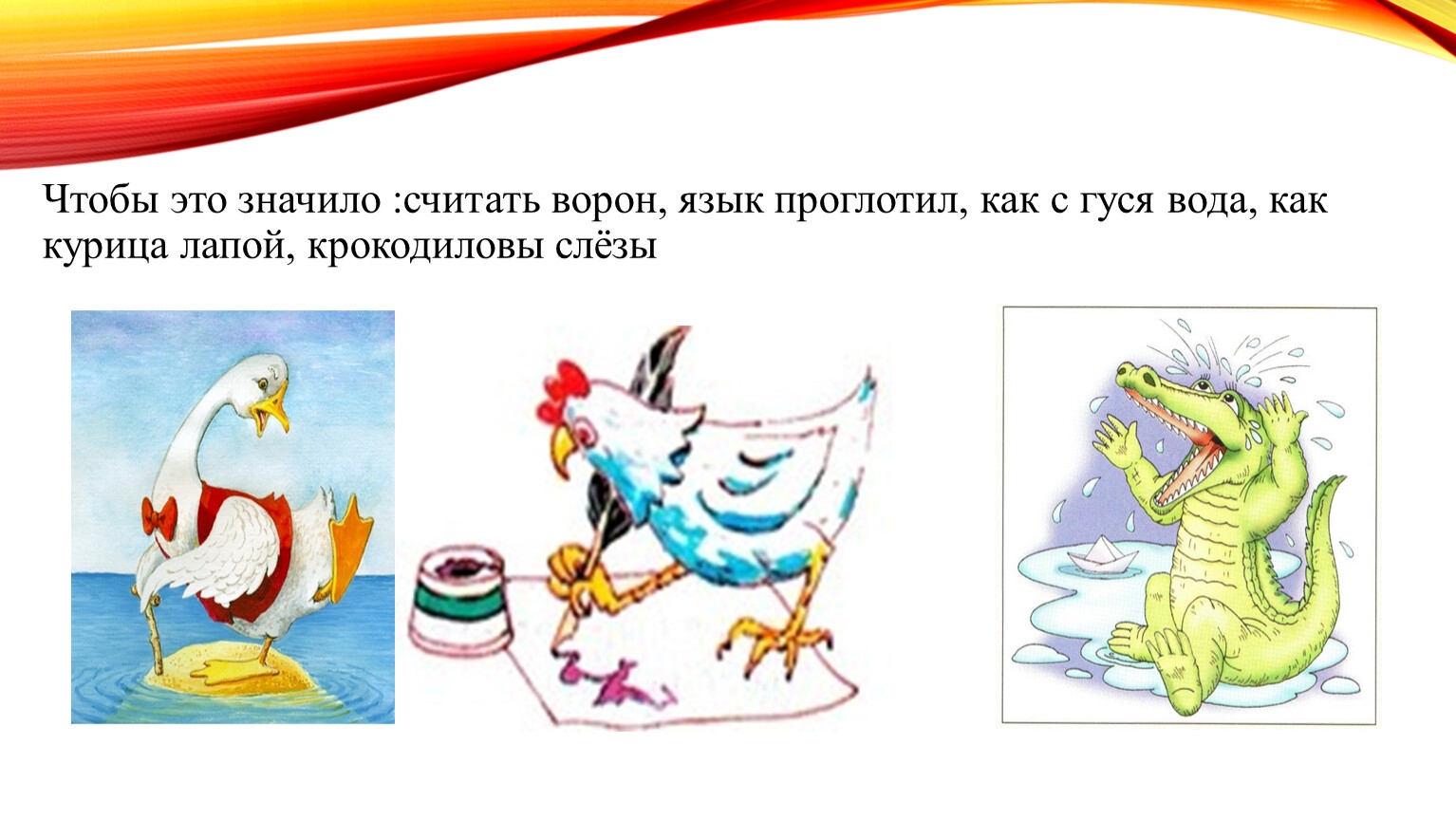 Чтобы это значило :считать ворон, язык проглотил, как с гуся вода, как курица лапой, крокодиловы слёзы